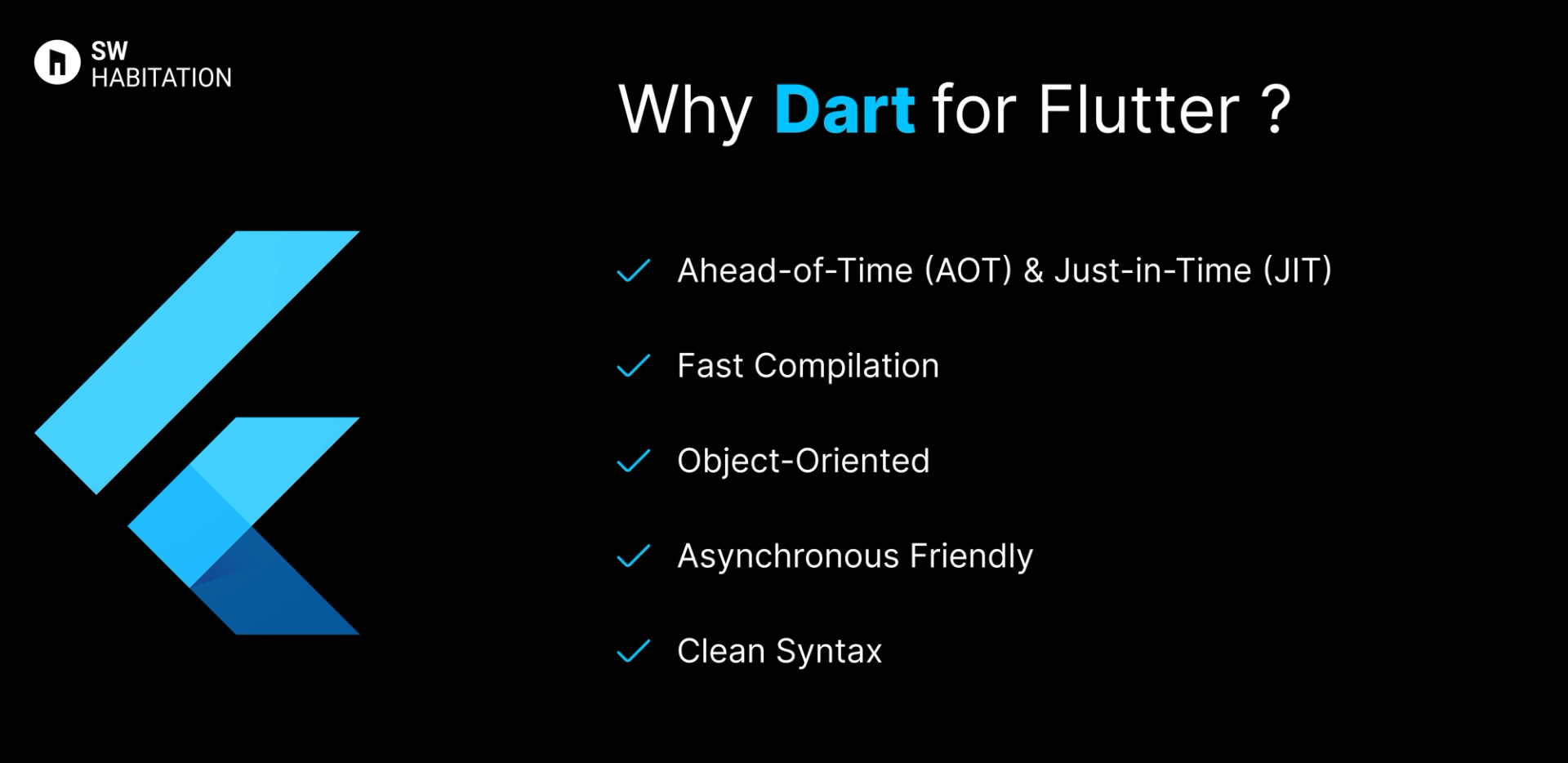 SW
HABITATION

Why Dart for Flutter ?

Ahead-of-Time (AOT) & Just-in-Time (JIT)

Fast Compilation

Object-Oriented

Asynchronous Friendly

Clean Syntax